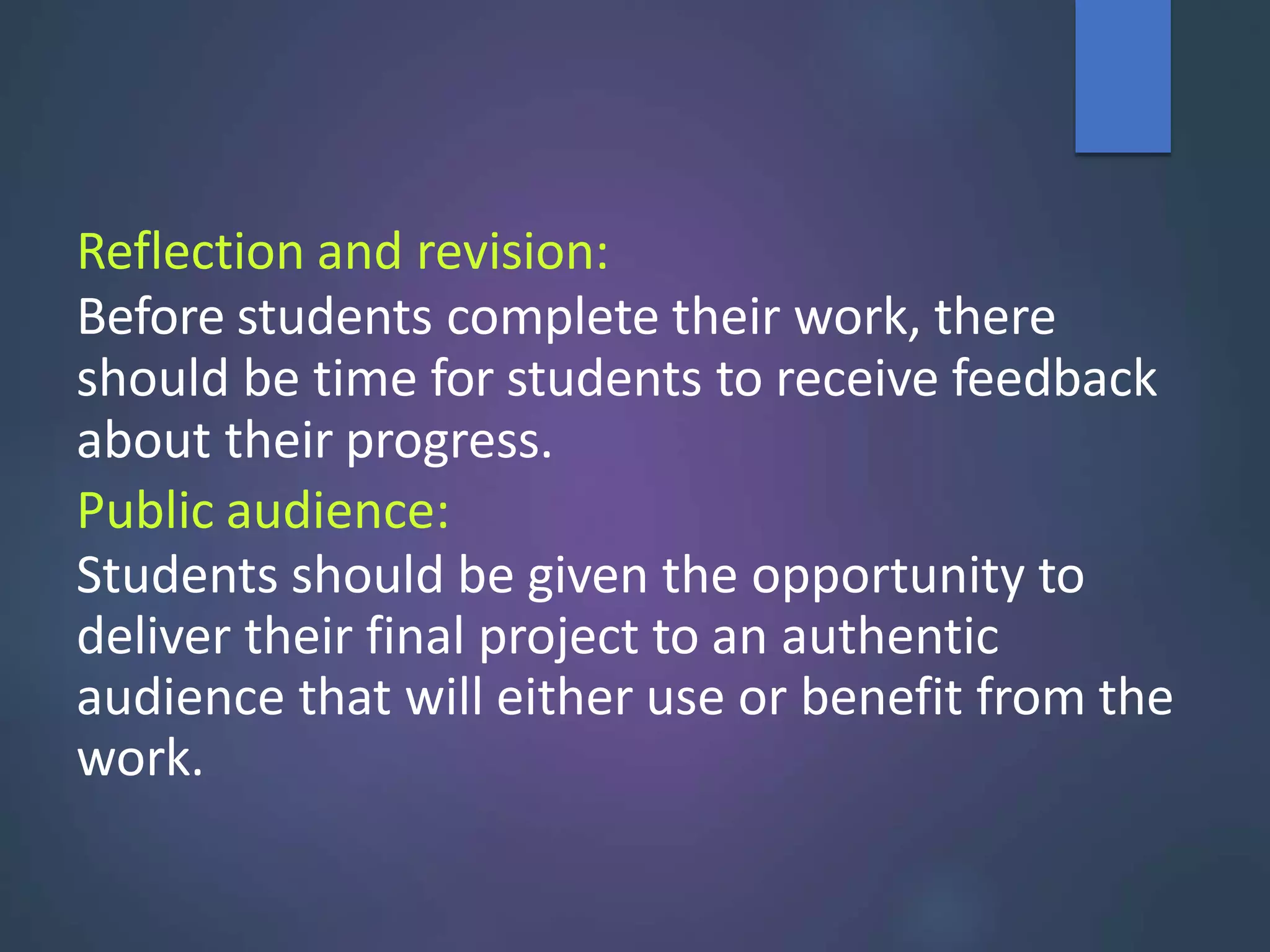 Reflection and revision:
Before students complete their work, there should be time for students to receive feedback about their progress.

Public audience:
Students should be given the opportunity to deliver their final project to an authentic audience that will either use or benefit from the work.